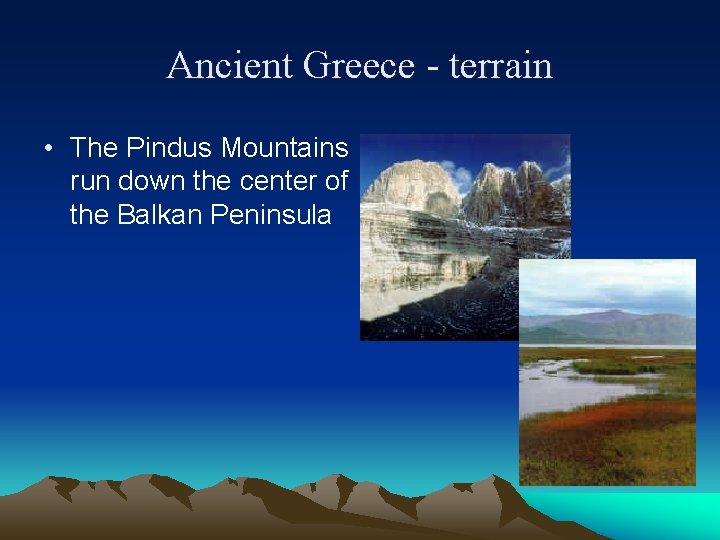 Ancient Greece - terrain

• The Pindus Mountains run down the center of the Balkan Peninsula